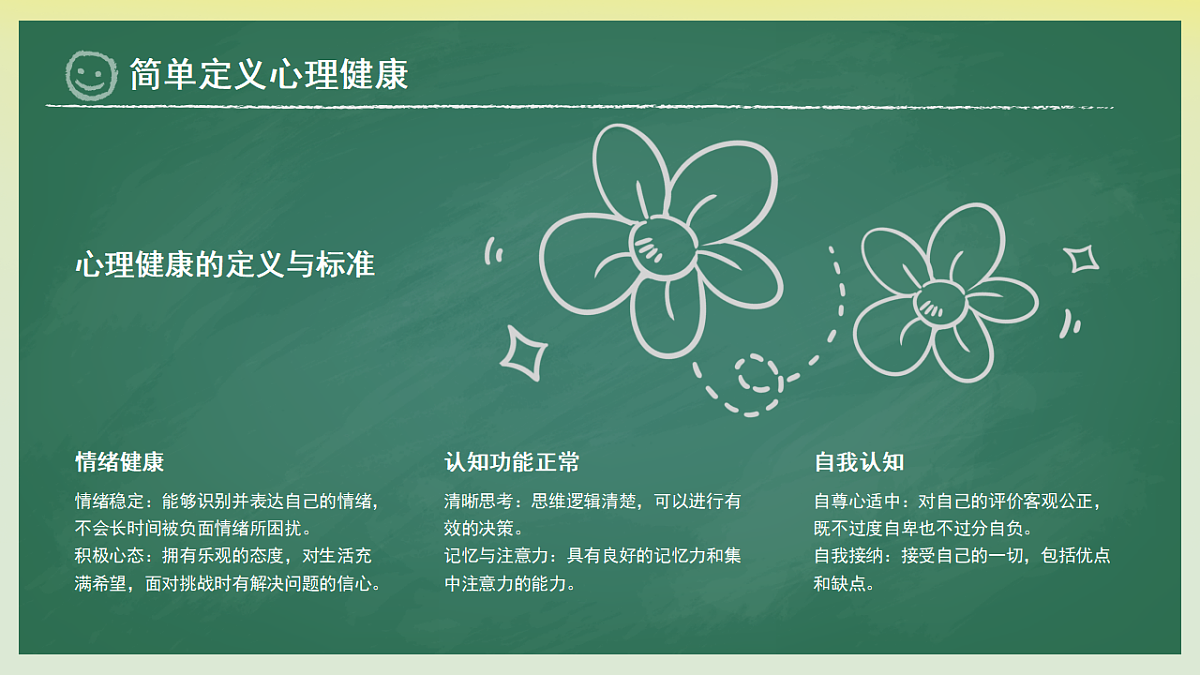 简单定义心理健康

心理健康的定义与标准

情绪健康

情绪稳定：能够识别并表达自己的情绪，不会长时间被负面情绪所困扰。
积极心态：拥有乐观的态度，对生活充满希望，面对挑战时有解决问题的信心。

认知功能正常

清晰思考：思维逻辑清楚，可以进行有效的决策。
记忆与注意力：具有良好的记忆力和集中注意力的能力。

自我认知

自尊心适中：对自己的评价客观公正，既不过度自卑也不过分自负。
自我接纳：接受自己的一切，包括优点和缺点。